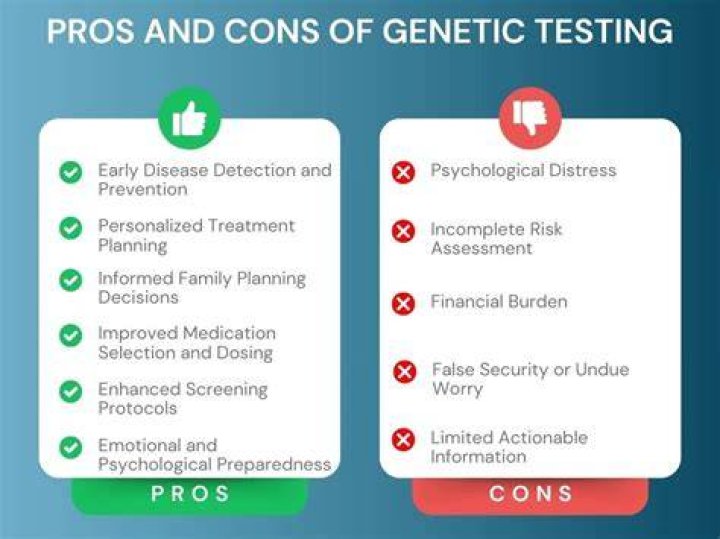 PROS AND CONS OF GENETIC TESTING

Early Disease Detection and Prevention

Personalized Treatment Planning

Informed Family Planning Decisions

Improved Medication Selection and Dosing

Enhanced Screening Protocols

Emotional and Psychological Preparedness

PROS

Psychological Distress

Incomplete Risk Assessment

Financial Burden

False Security or Undue Worry

Limited Actionable Information

CONS